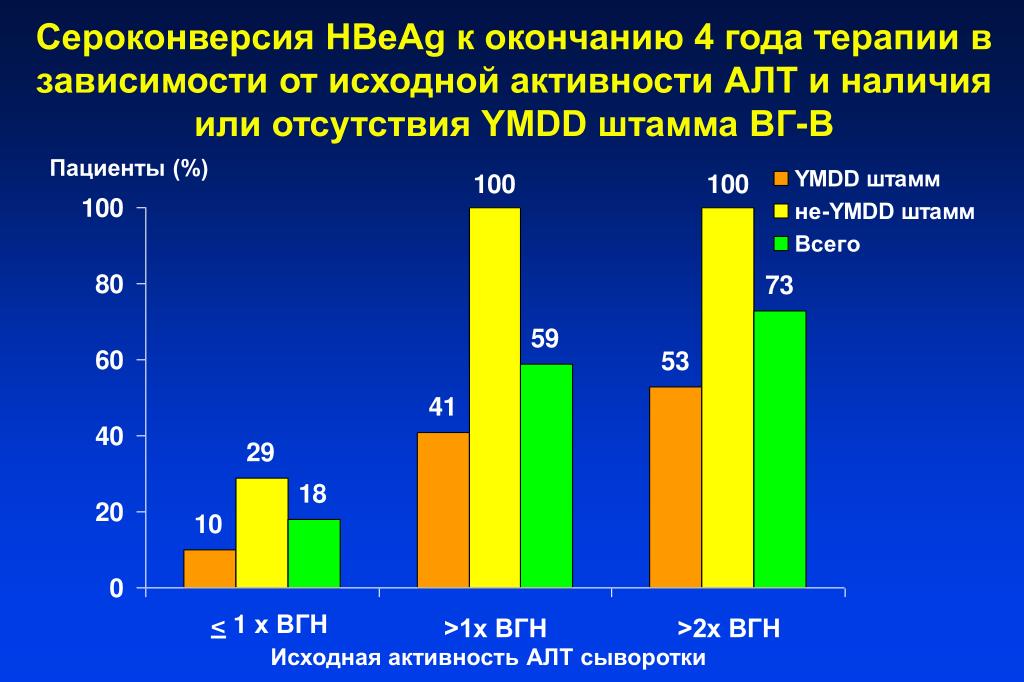 Сероконверсия HBeAg к окончанию 4 года терапии в зависимости от исходной активности АЛТ и наличия или отсутствия YMDD штамма ВГ-В

Пациенты (%)

YMDD штамм
не-YMDD штамм
Всего

100
80
60
40
20
0

10
29
18
41
100
59
53
100
73

≤ 1 х ВГН
>1х ВГН
>2х ВГН

Исходная активность АЛТ сыворотки